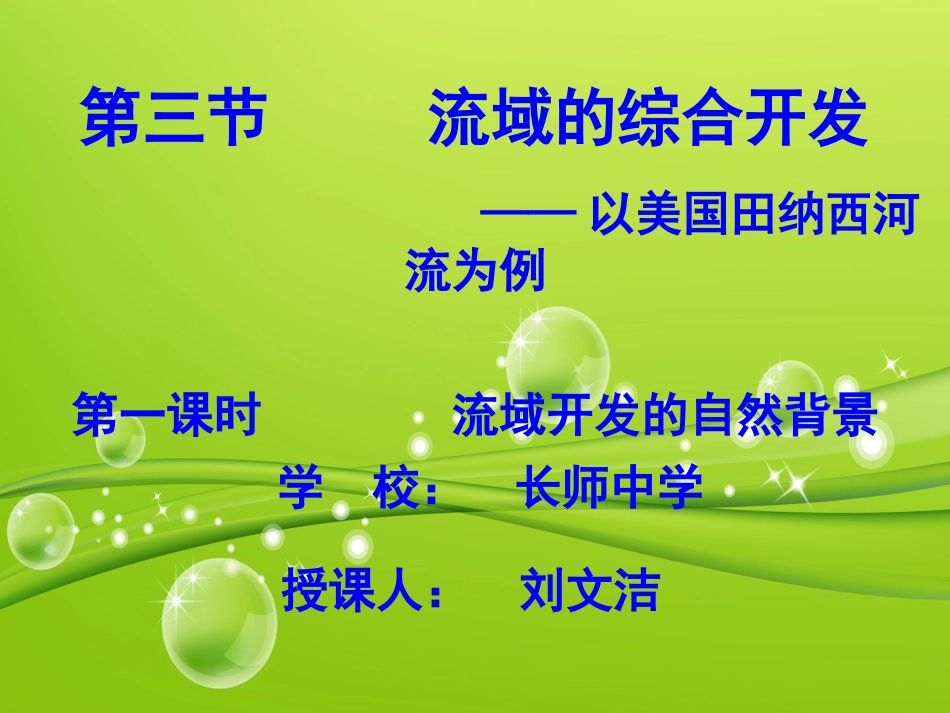 第三节 流域的综合开发

—— 以美国田纳西河流为例

第一课时 流域开发的自然背景

学 校： 长师中学

授课人： 刘文洁